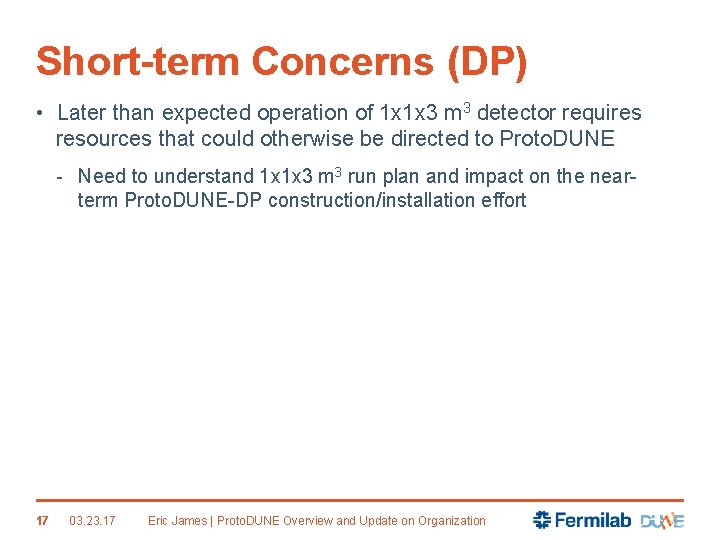 Short-term Concerns (DP)

• Later than expected operation of 1x1x3 $m^3$ detector requires resources that could otherwise be directed to ProtoDUNE

- Need to understand 1x1x3 $m^3$ run plan and impact on the near-term ProtoDUNE-DP construction/installation effort

17 03.23.17 Eric James | ProtoDUNE Overview and Update on Organization

Fermilab DUNE